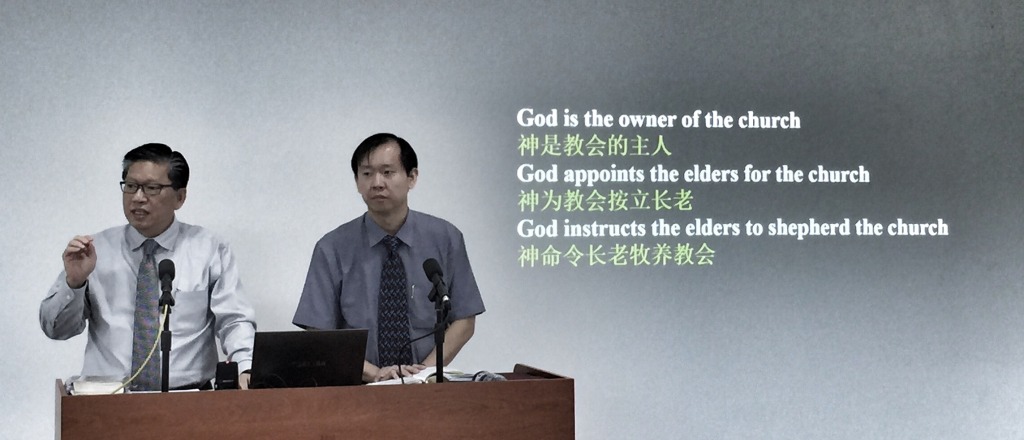 God is the owner of the church
神是教会的主人
God appoints the elders for the church
神为教会按立长老
God instructs the elders to shepherd the church
神命令长老牧养教会